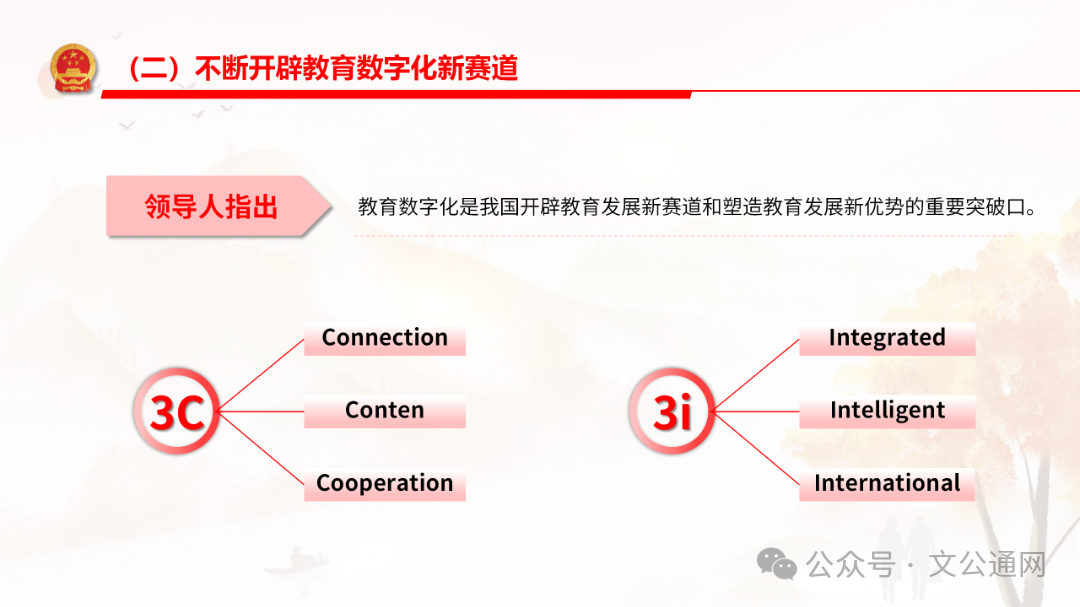 （二）不断开辟教育数字化新赛道

领导人指出

教育数字化是我国开辟教育发展新赛道和塑造教育发展新优势的重要突破口。

3C

Connection

Conten

Cooperation

3i

Integrated

Intelligent

International

公众号 · 文公通网